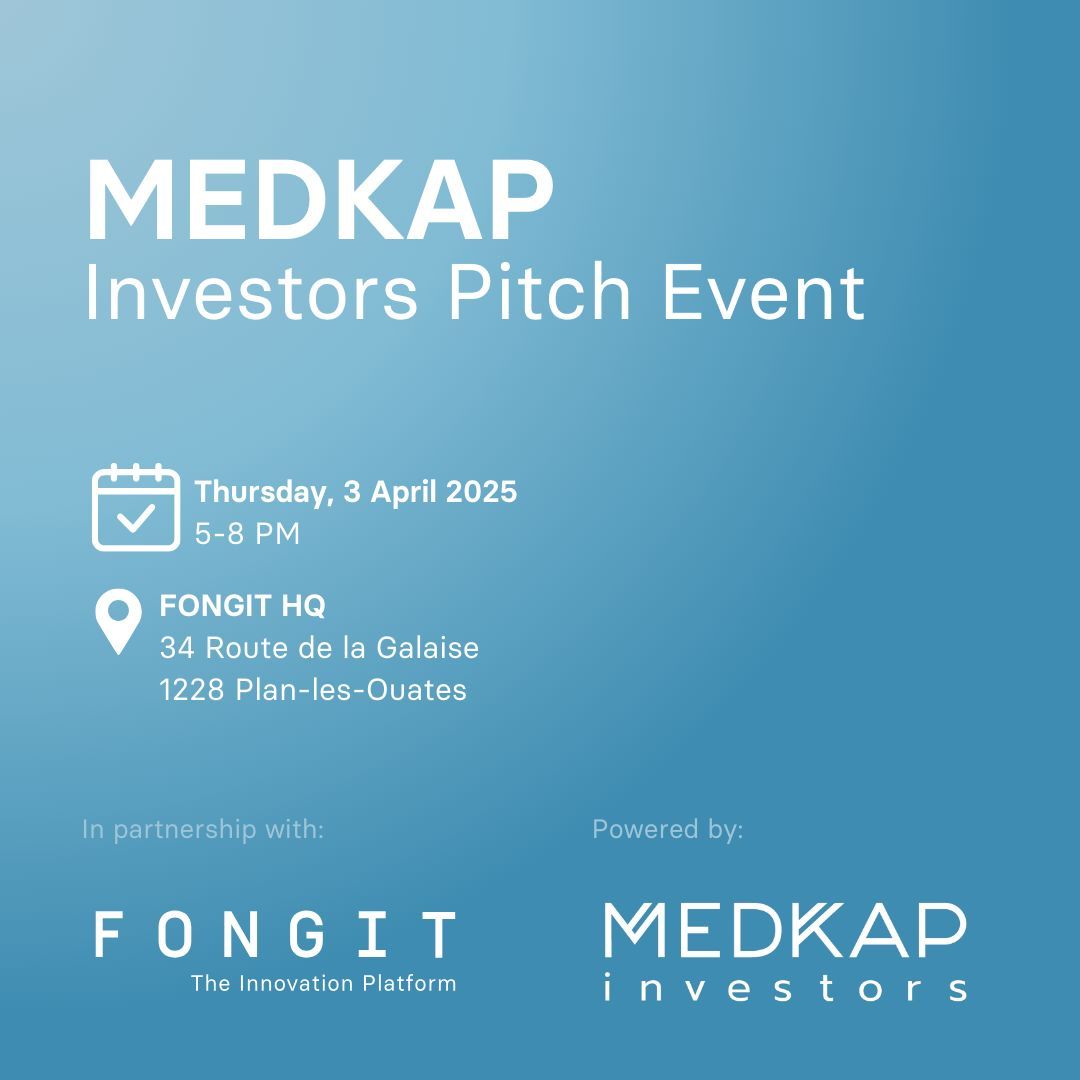 MEDKAP
Investors Pitch Event

Thursday, 3 April 2025
5-8 PM

FONGIT HQ
34 Route de la Galaise
1228 Plan-les-Ouates

In partnership with:

FONGIT
The Innovation Platform

Powered by:

MEDKAP
investors